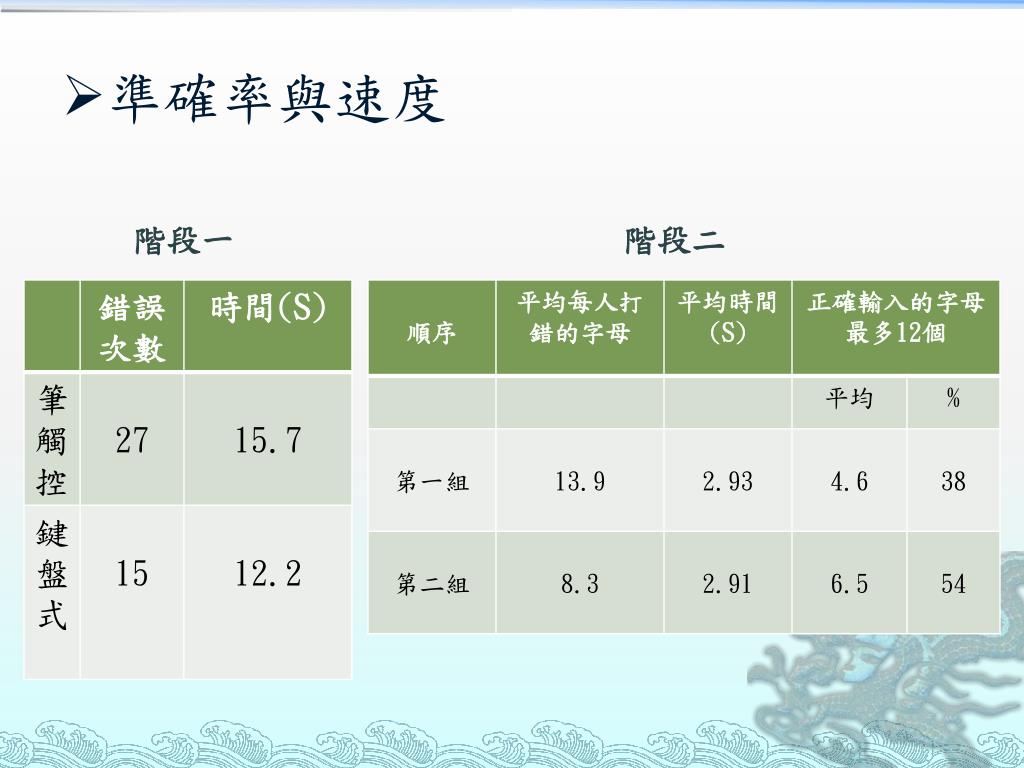 ➢準確率與速度

階段一

|  | 錯誤次數 | 時間(S) |
|---|---|---|
| 筆觸控 | 27 | 15.7 |
| 鍵盤式 | 15 | 12.2 |

階段二

| 順序 | 平均每人打錯的字母 | 平均時間(S) | 正確輸入的字母最多12個 | |
|---|---|---|---|---|
| | | | 平均 | % |
| 第一組 | 13.9 | 2.93 | 4.6 | 38 |
| 第二組 | 8.3 | 2.91 | 6.5 | 54 |